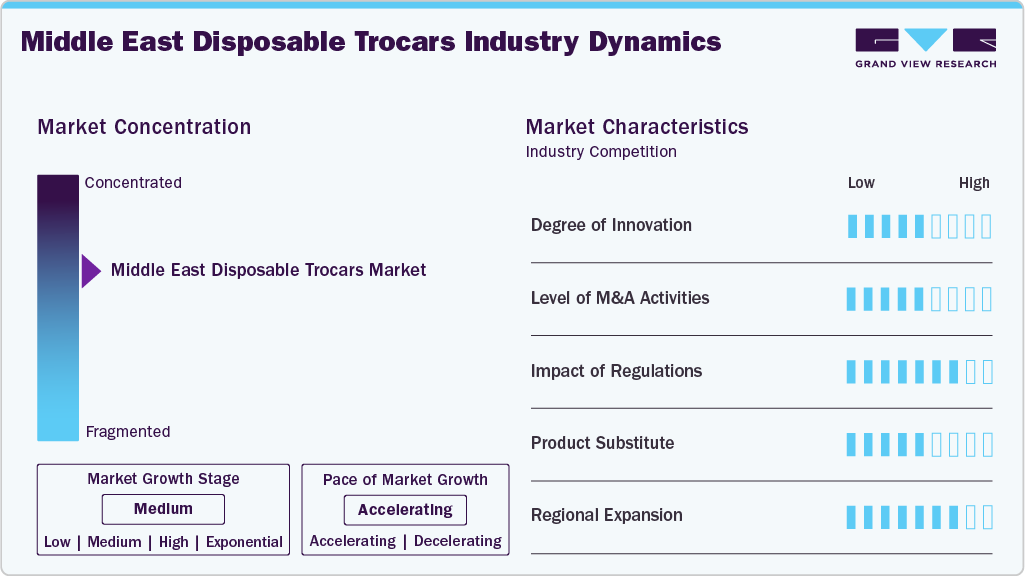 Middle East Disposable Trocars Industry Dynamics

GRAND VIEW RESEARCH

Market Concentration

Concentrated

Middle East Disposable Trocars Market

Fragmented

Market Growth Stage

Medium

Low | Medium | High | Exponential

Pace of Market Growth

Accelerating

Accelerating | Decelerating

Market Characteristics

Industry Competition

Low High

Degree of Innovation

Level of M&A Activities

Impact of Regulations

Product Substitute

Regional Expansion